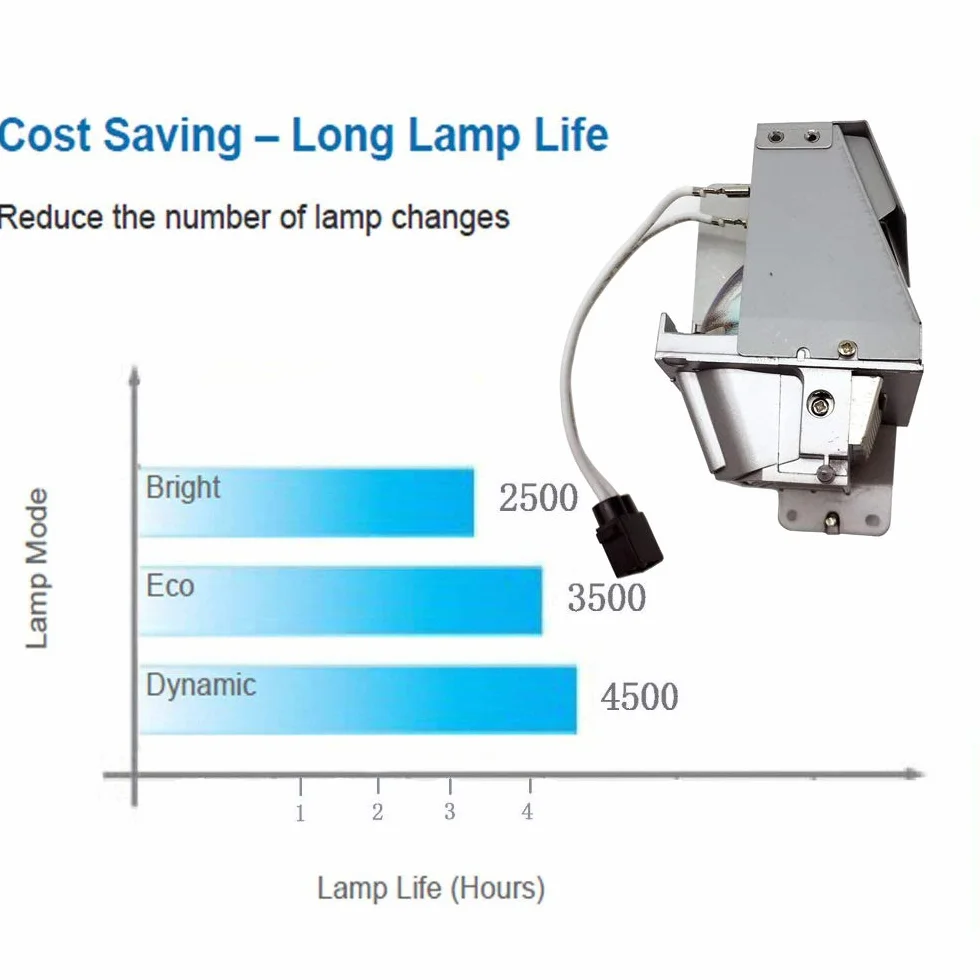 Cost Saving – Long Lamp Life

Reduce the number of lamp changes

Lamp Mode

Bright 2500

Eco 3500

Dynamic 4500

1 2 3 4

Lamp Life (Hours)